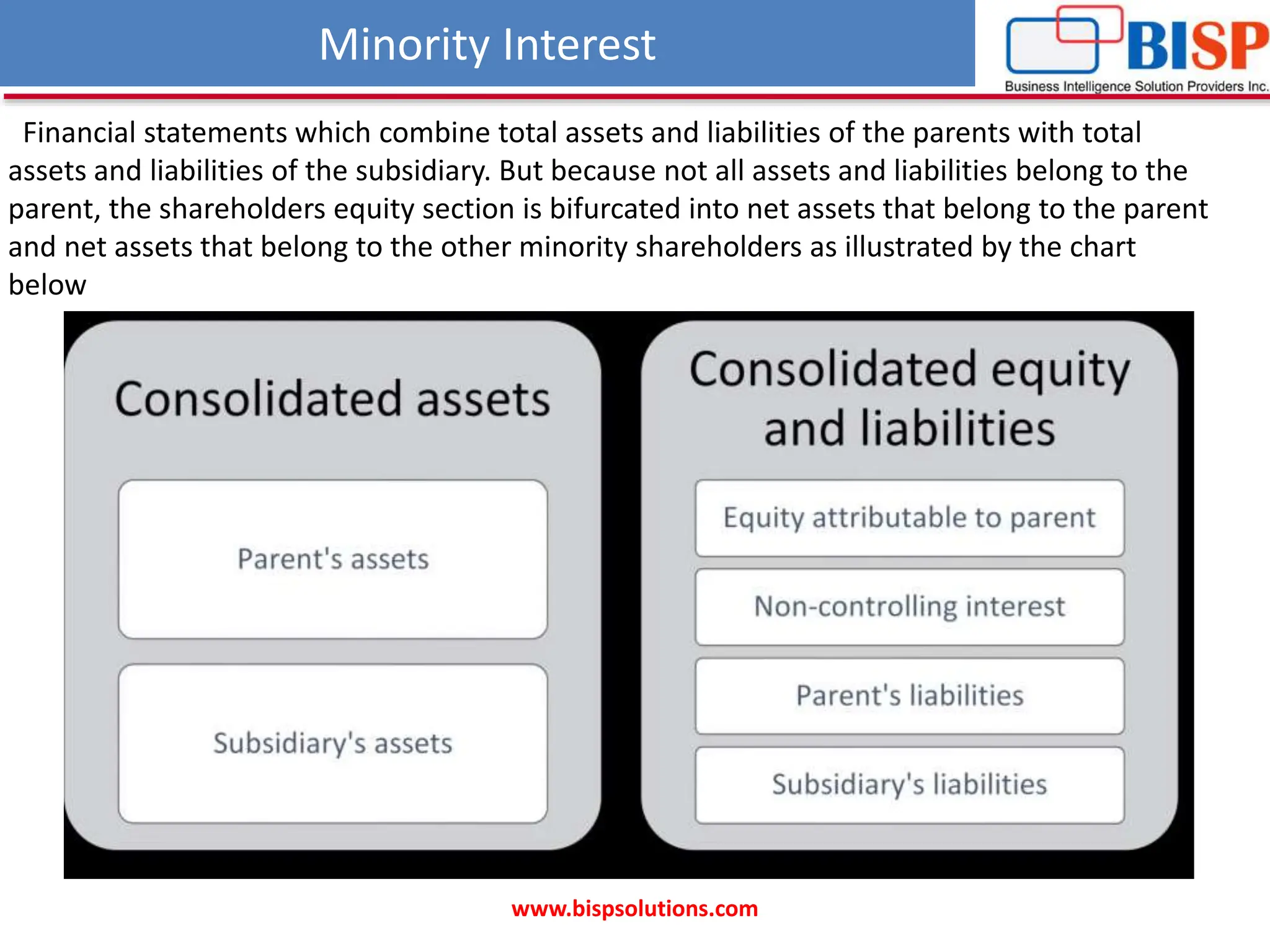 Minority Interest

BISP
Business Intelligence Solution Providers Inc.

Financial statements which combine total assets and liabilities of the parents with total assets and liabilities of the subsidiary. But because not all assets and liabilities belong to the parent, the shareholders equity section is bifurcated into net assets that belong to the parent and net assets that belong to the other minority shareholders as illustrated by the chart below

Consolidated assets

Parent's assets

Subsidiary's assets

Consolidated equity and liabilities

Equity attributable to parent

Non-controlling interest

Parent's liabilities

Subsidiary's liabilities

www.bispsolutions.com